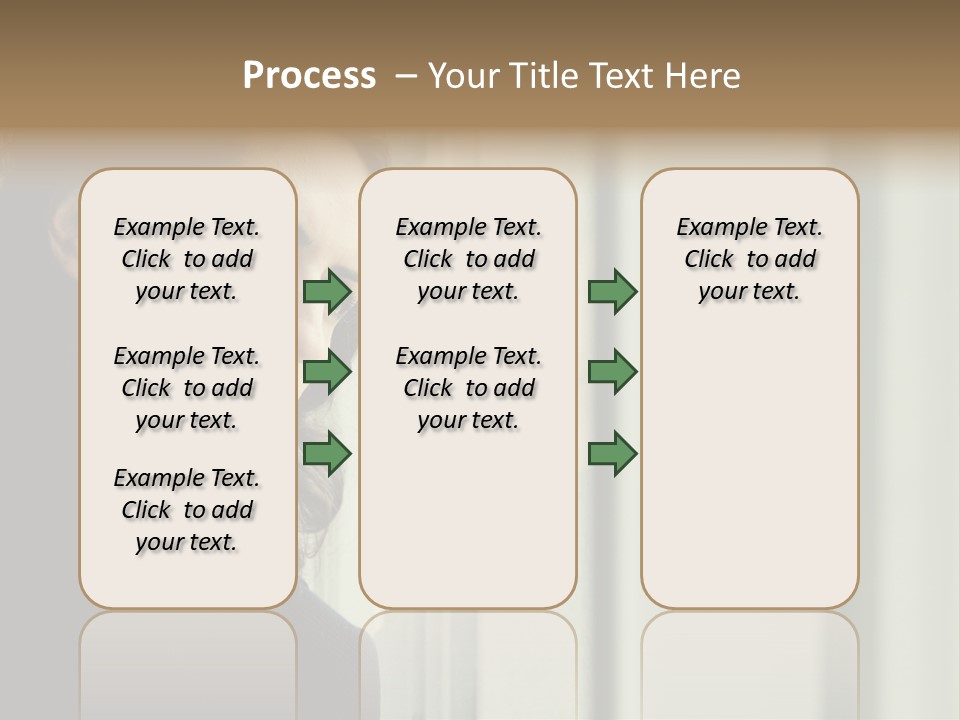 Process – Your Title Text Here

Example Text. Click to add your text.

Example Text. Click to add your text.

Example Text. Click to add your text.

Example Text. Click to add your text.

Example Text. Click to add your text.

Example Text. Click to add your text.